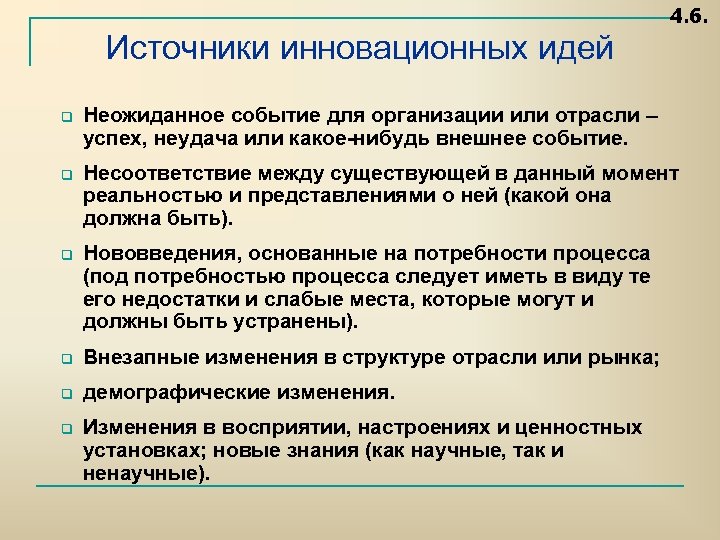 4.6.

Источники инновационных идей

Неожиданное событие для организации или отрасли – успех, неудача или какое-нибудь внешнее событие.

Несоответствие между существующей в данный момент реальностью и представлениями о ней (какой она должна быть).

Нововведения, основанные на потребности процесса (под потребностью процесса следует иметь в виду те его недостатки и слабые места, которые могут и должны быть устранены).

Внезапные изменения в структуре отрасли или рынка;

демографические изменения.

Изменения в восприятии, настроениях и ценностных установках; новые знания (как научные, так и ненаучные).